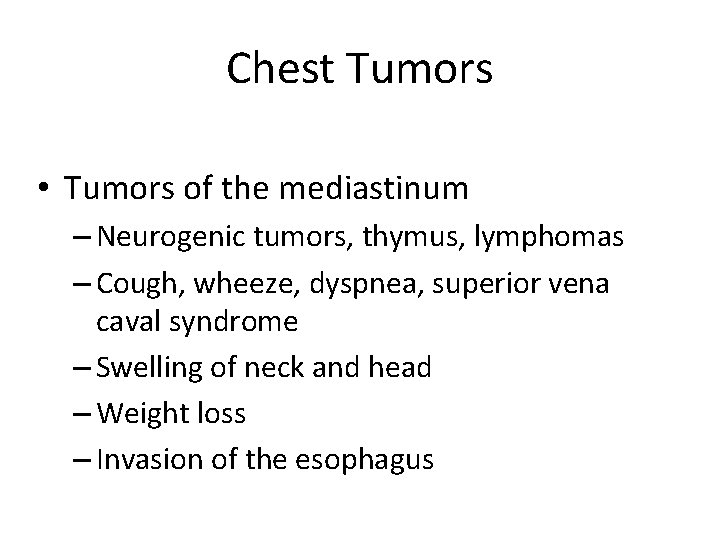 Chest Tumors

• Tumors of the mediastinum
– Neurogenic tumors, thymus, lymphomas
– Cough, wheeze, dyspnea, superior vena caval syndrome
– Swelling of neck and head
– Weight loss
– Invasion of the esophagus